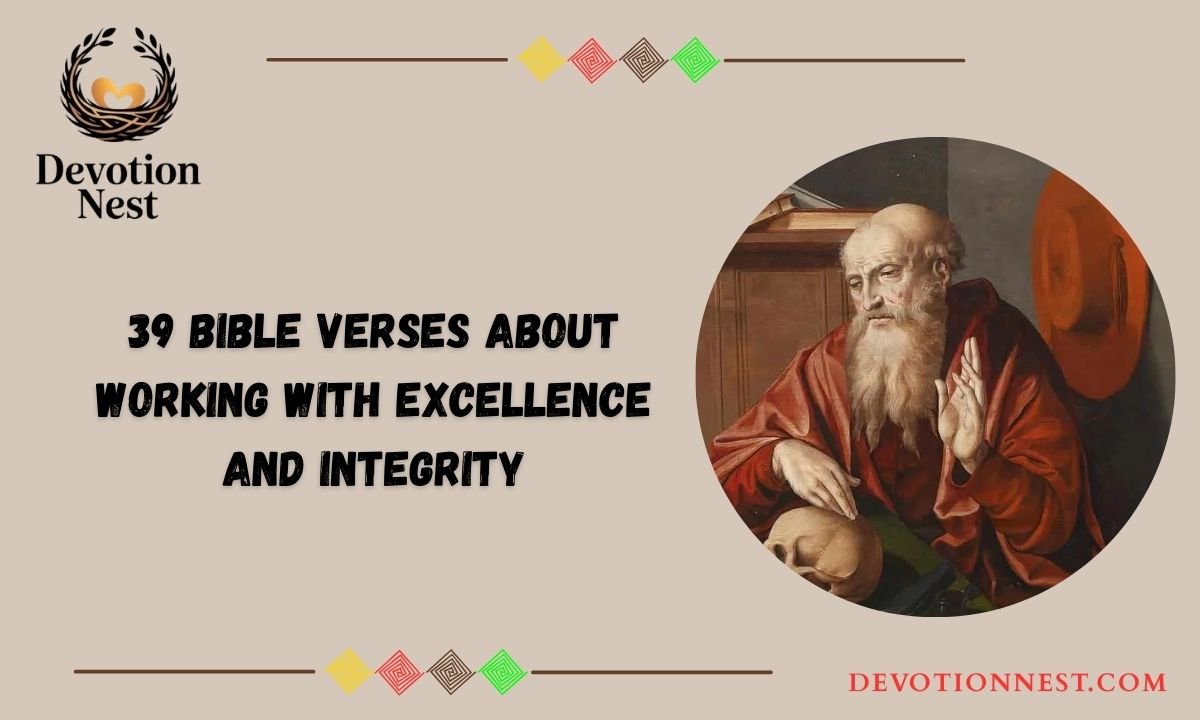 Devotion Nest

39 BIBLE VERSES ABOUT WORKING WITH EXCELLENCE AND INTEGRITY

DEVOTIONNEST.COM